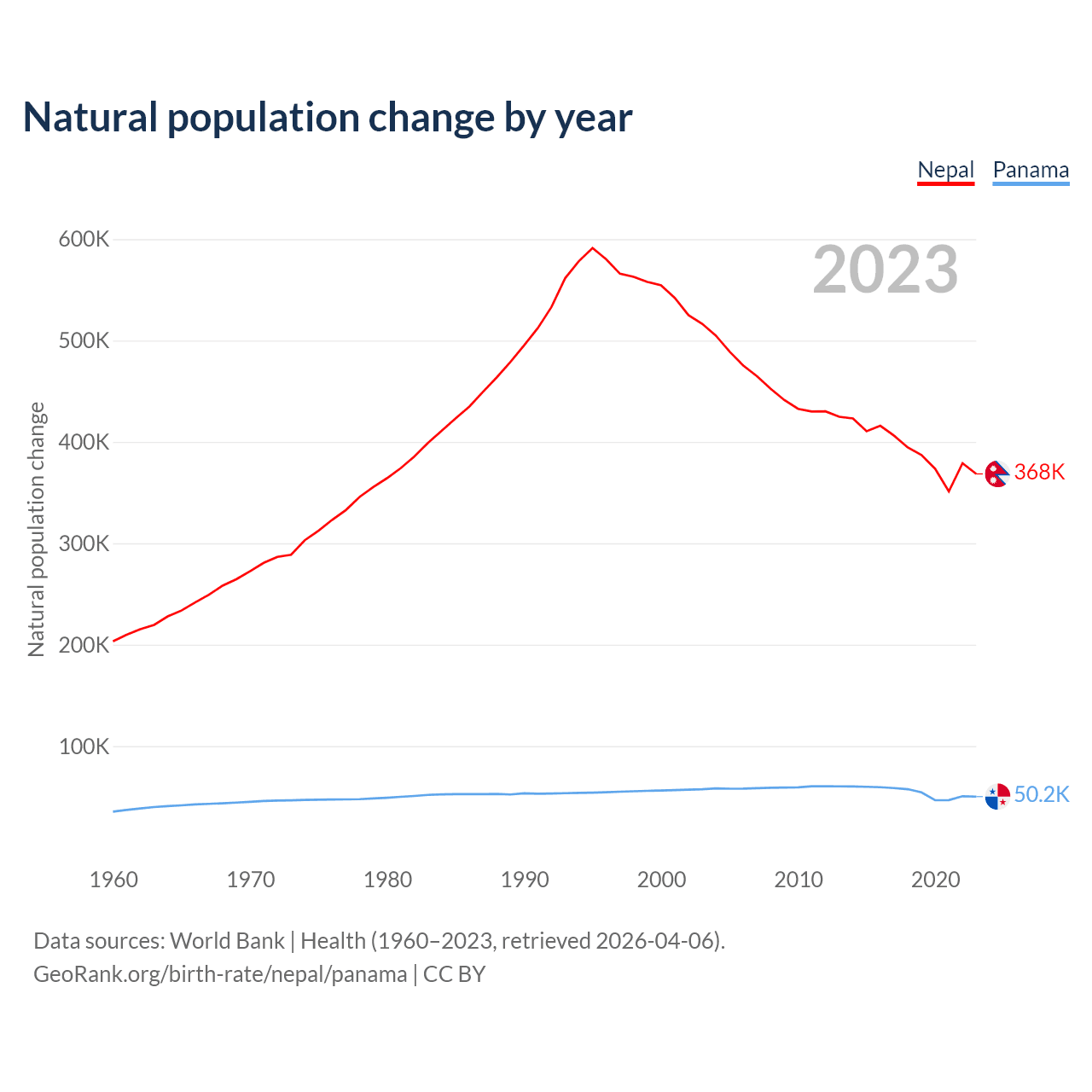 Natural population change by year

Nepal
Panama

2023

Natural population change

600K
500K
400K
300K
200K
100K

368K
50.2K

1960
1970
1980
1990
2000
2010
2020

Data sources: World Bank | Health (1960–2023, retrieved 2026-04-06).
GeoRank.org/birth-rate/nepal/panama | CC BY